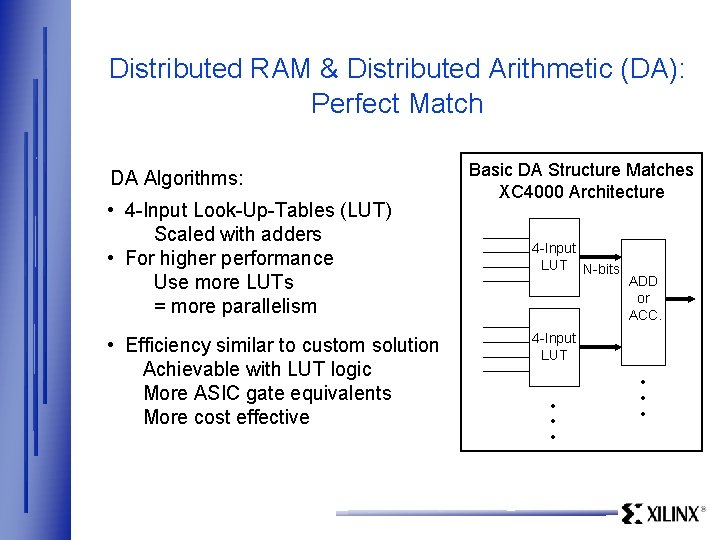 Distributed RAM & Distributed Arithmetic (DA): Perfect Match

DA Algorithms:

• 4-Input Look-Up-Tables (LUT)
Scaled with adders
• For higher performance
Use more LUTs
= more parallelism

• Efficiency similar to custom solution
Achievable with LUT logic
More ASIC gate equivalents
More cost effective

Basic DA Structure Matches XC4000 Architecture

4-Input LUT

N-bits

ADD or ACC.

4-Input LUT

XILINX®